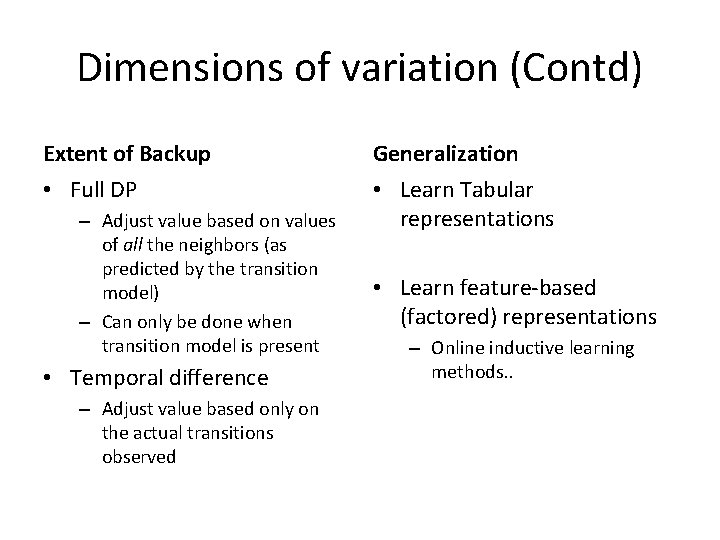 Dimensions of variation (Contd)

Extent of Backup

• Full DP
  – Adjust value based on values of all the neighbors (as predicted by the transition model)
  – Can only be done when transition model is present
• Temporal difference
  – Adjust value based only on the actual transitions observed

Generalization

• Learn Tabular representations

• Learn feature-based (factored) representations
  – Online inductive learning methods..